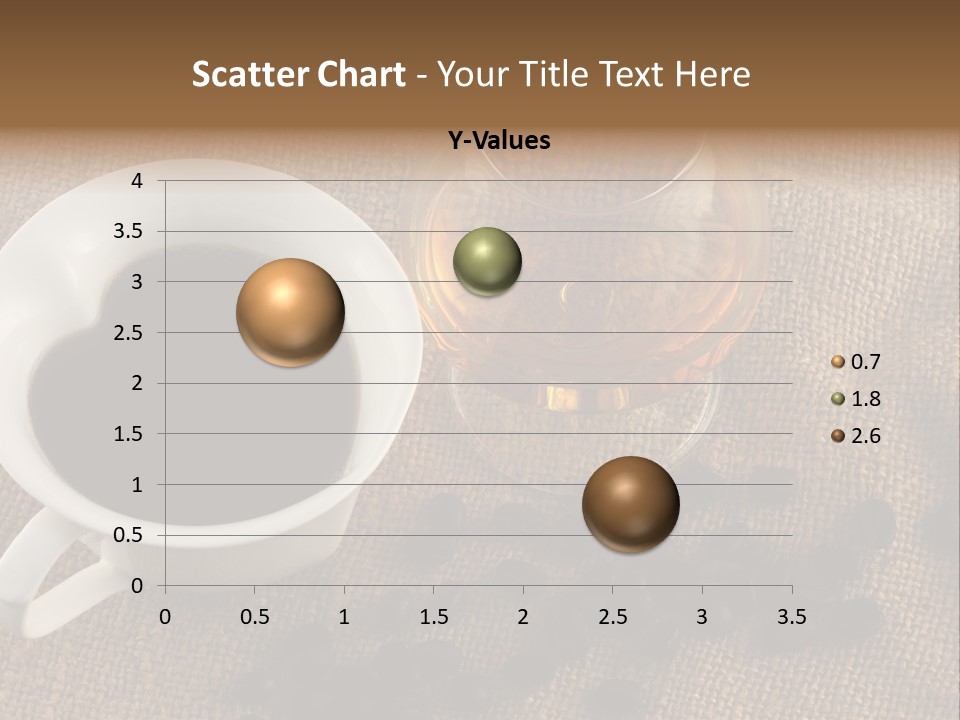 Scatter Chart - Your Title Text Here

Y-Values

4
3.5
3
2.5
2
1.5
1
0.5
0

0 0.5 1 1.5 2 2.5 3 3.5

0.7
1.8
2.6